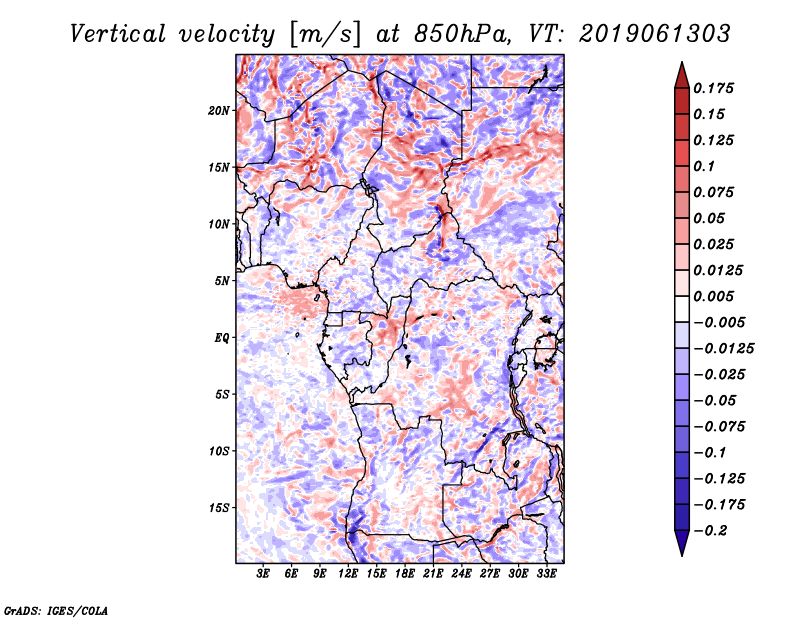 Vertical velocity [m/s] at 850hPa, VT: 2019061303

20N
15N
10N
5N
EQ
5S
10S
15S

3E 6E 9E 12E 15E 18E 21E 24E 27E 30E 33E

0.175
0.15
0.125
0.1
0.075
0.05
0.025
0.0125
0.005
−0.005
−0.0125
−0.025
−0.05
−0.075
−0.1
−0.125
−0.175
−0.2

GrADS: IGES/COLA